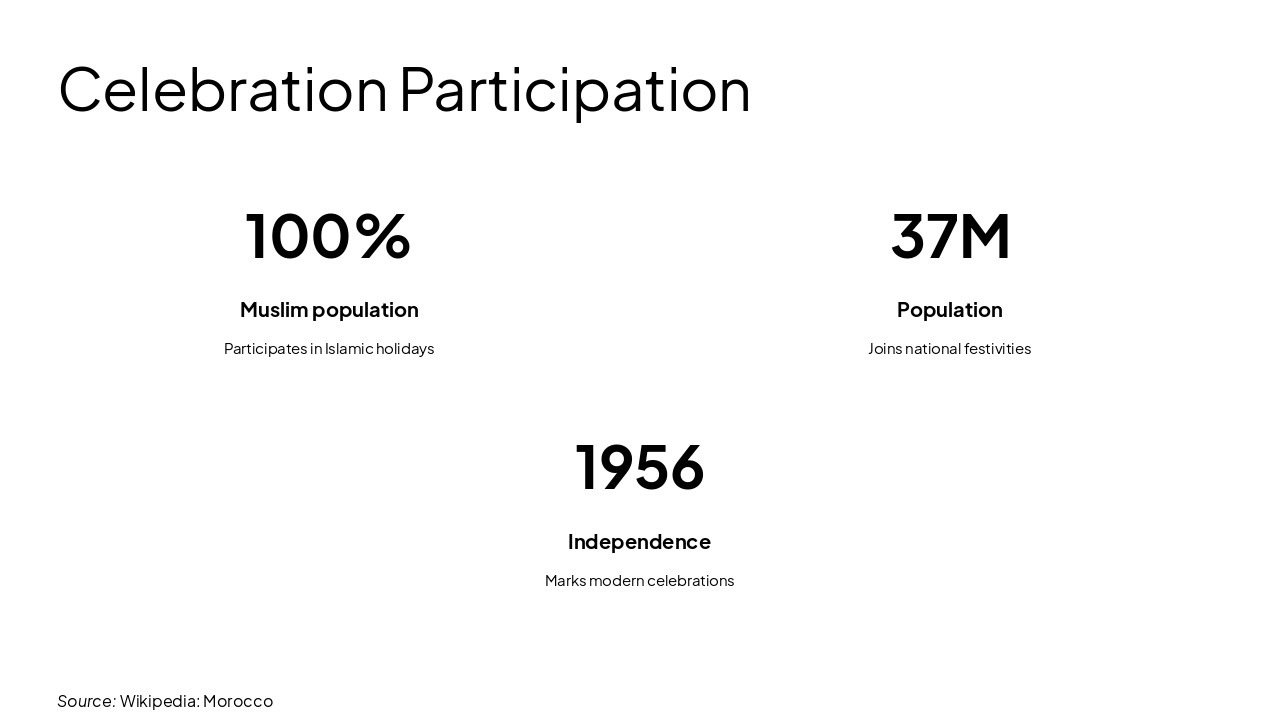 Celebration Participation

100%

Muslim population

Participates in Islamic holidays

37M

Population

Joins national festivities

1956

Independence

Marks modern celebrations

Source: Wikipedia: Morocco